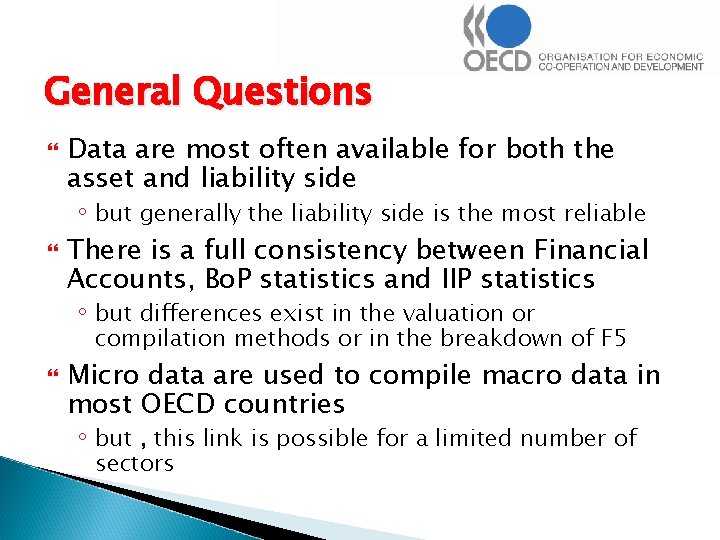 OECD ORGANISATION FOR ECONOMIC CO-OPERATION AND DEVELOPMENT

General Questions

Data are most often available for both the asset and liability side

◦ but generally the liability side is the most reliable

There is a full consistency between Financial Accounts, BoP statistics and IIP statistics

◦ but differences exist in the valuation or compilation methods or in the breakdown of F5

Micro data are used to compile macro data in most OECD countries

◦ but , this link is possible for a limited number of sectors